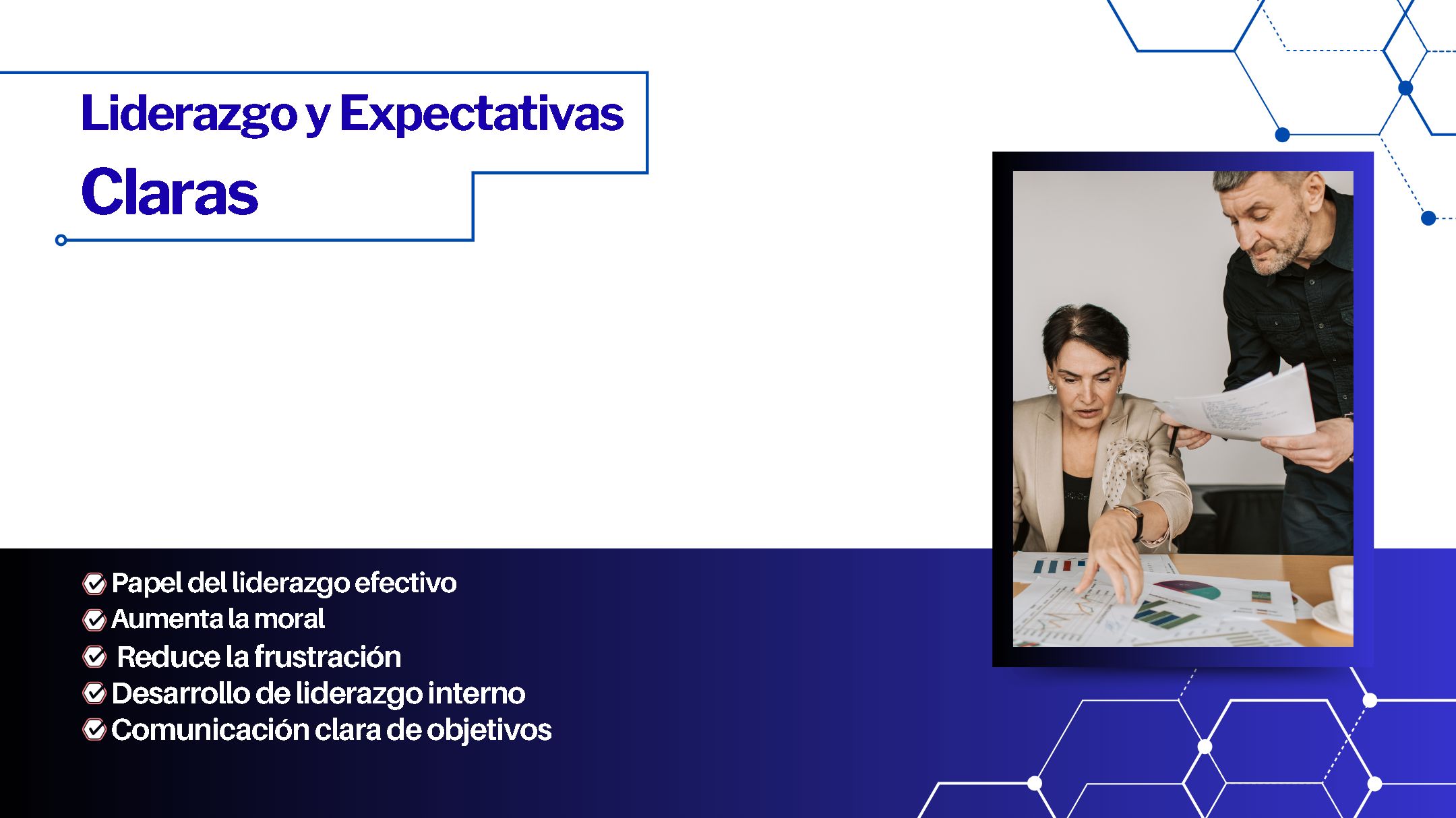 Liderazgo y Expectativas Claras

Papel del liderazgo efectivo
Aumenta la moral
Reduce la frustración
Desarrollo de liderazgo interno
Comunicación clara de objetivos